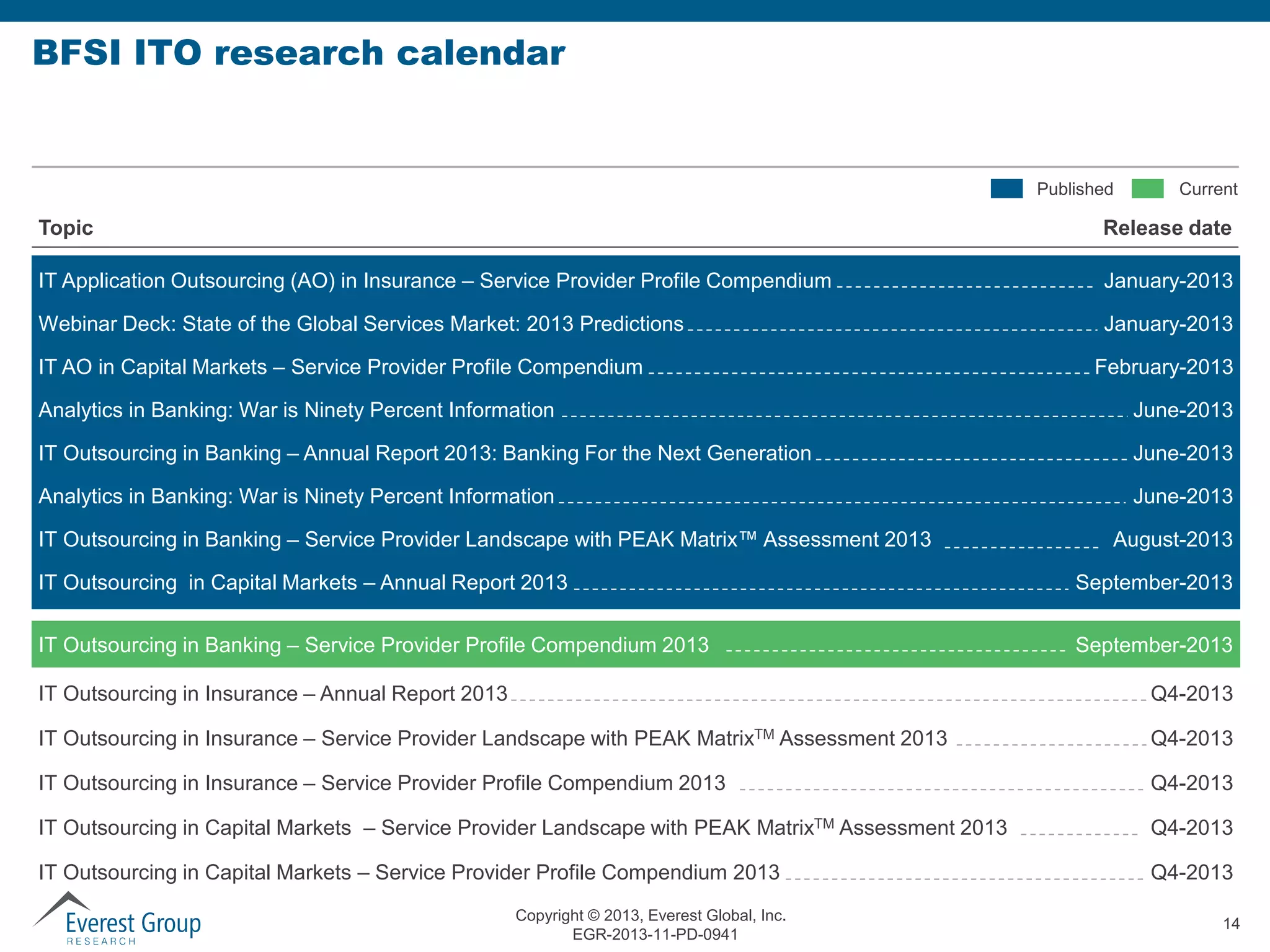 BFSI ITO research calendar

Published Current

| Topic | Release date |
|---|---|
| IT Application Outsourcing (AO) in Insurance – Service Provider Profile Compendium | January-2013 |
| Webinar Deck: State of the Global Services Market: 2013 Predictions | January-2013 |
| IT AO in Capital Markets – Service Provider Profile Compendium | February-2013 |
| Analytics in Banking: War is Ninety Percent Information | June-2013 |
| IT Outsourcing in Banking – Annual Report 2013: Banking For the Next Generation | June-2013 |
| Analytics in Banking: War is Ninety Percent Information | June-2013 |
| IT Outsourcing in Banking – Service Provider Landscape with PEAK Matrix™ Assessment 2013 | August-2013 |
| IT Outsourcing in Capital Markets – Annual Report 2013 | September-2013 |
| IT Outsourcing in Banking – Service Provider Profile Compendium 2013 | September-2013 |
| IT Outsourcing in Insurance – Annual Report 2013 | Q4-2013 |
| IT Outsourcing in Insurance – Service Provider Landscape with PEAK Matrix$^{TM}$ Assessment 2013 | Q4-2013 |
| IT Outsourcing in Insurance – Service Provider Profile Compendium 2013 | Q4-2013 |
| IT Outsourcing in Capital Markets – Service Provider Landscape with PEAK Matrix$^{TM}$ Assessment 2013 | Q4-2013 |
| IT Outsourcing in Capital Markets – Service Provider Profile Compendium 2013 | Q4-2013 |

Everest Group RESEARCH

Copyright © 2013, Everest Global, Inc.
EGR-2013-11-PD-0941

14